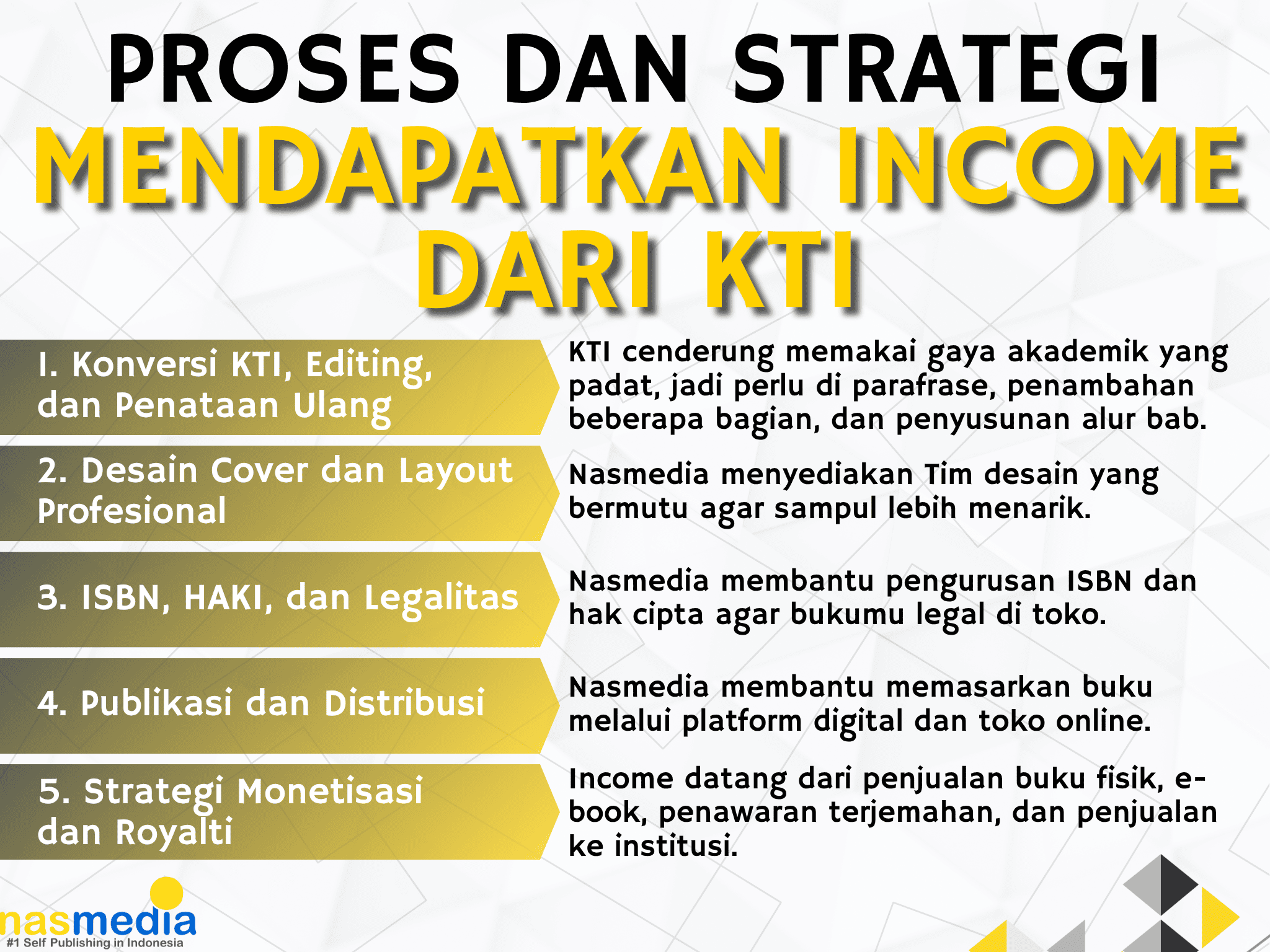 PROSES DAN STRATEGI
MENDAPATKAN INCOME DARI KTI

1. Konversi KTI, Editing, dan Penataan Ulang

KTI cenderung memakai gaya akademik yang padat, jadi perlu di parafrase, penambahan beberapa bagian, dan penyusunan alur bab.

2. Desain Cover dan Layout Profesional

Nasmedia menyediakan Tim desain yang bermutu agar sampul lebih menarik.

3. ISBN, HAKI, dan Legalitas

Nasmedia membantu pengurusan ISBN dan hak cipta agar bukumu legal di toko.

4. Publikasi dan Distribusi

Nasmedia membantu memasarkan buku melalui platform digital dan toko online.

5. Strategi Monetisasi dan Royalti

Income datang dari penjualan buku fisik, e-book, penawaran terjemahan, dan penjualan ke institusi.

nasmedia
#1 Self Publishing in Indonesia